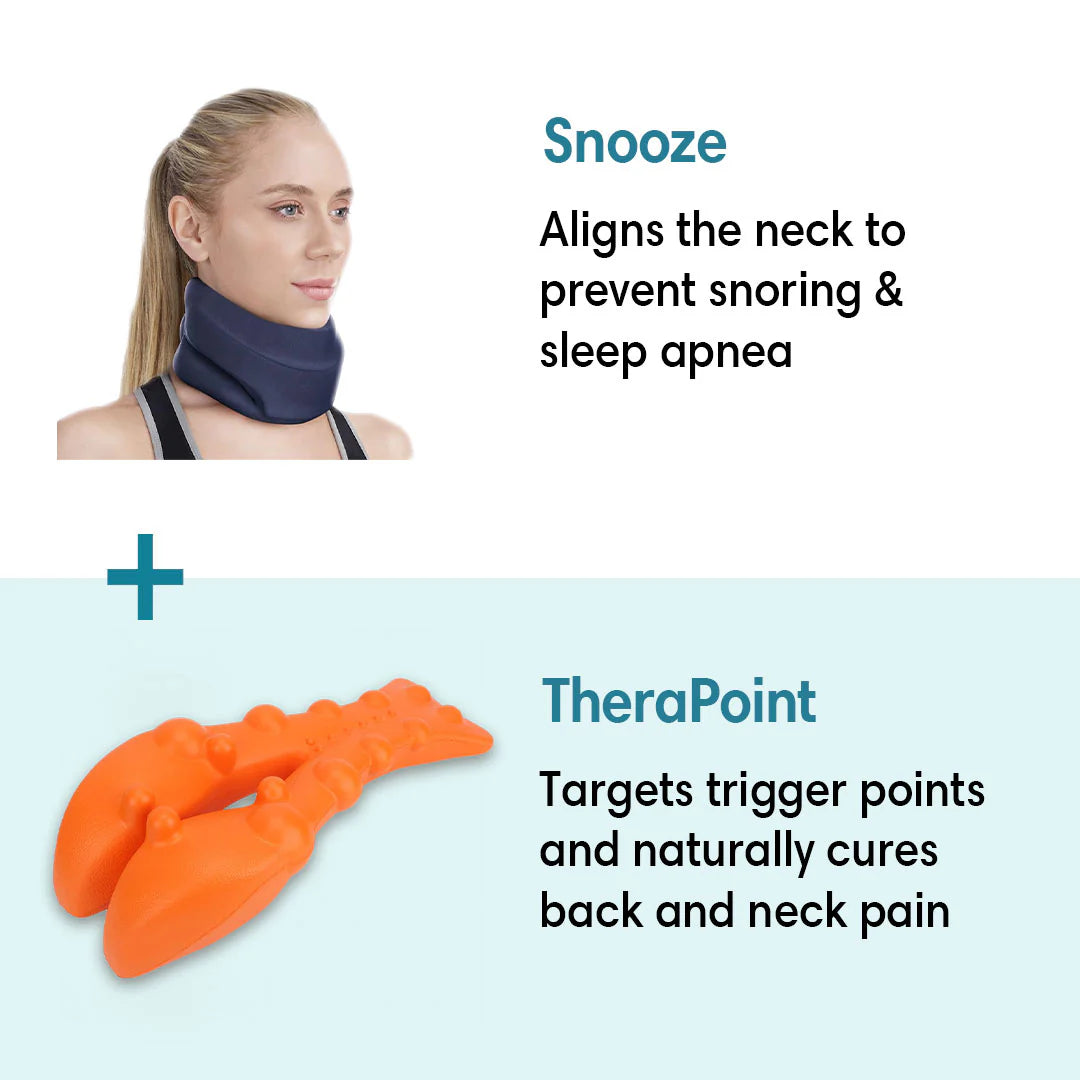 Snooze

Aligns the neck to prevent snoring & sleep apnea

+

TheraPoint

Targets trigger points and naturally cures back and neck pain